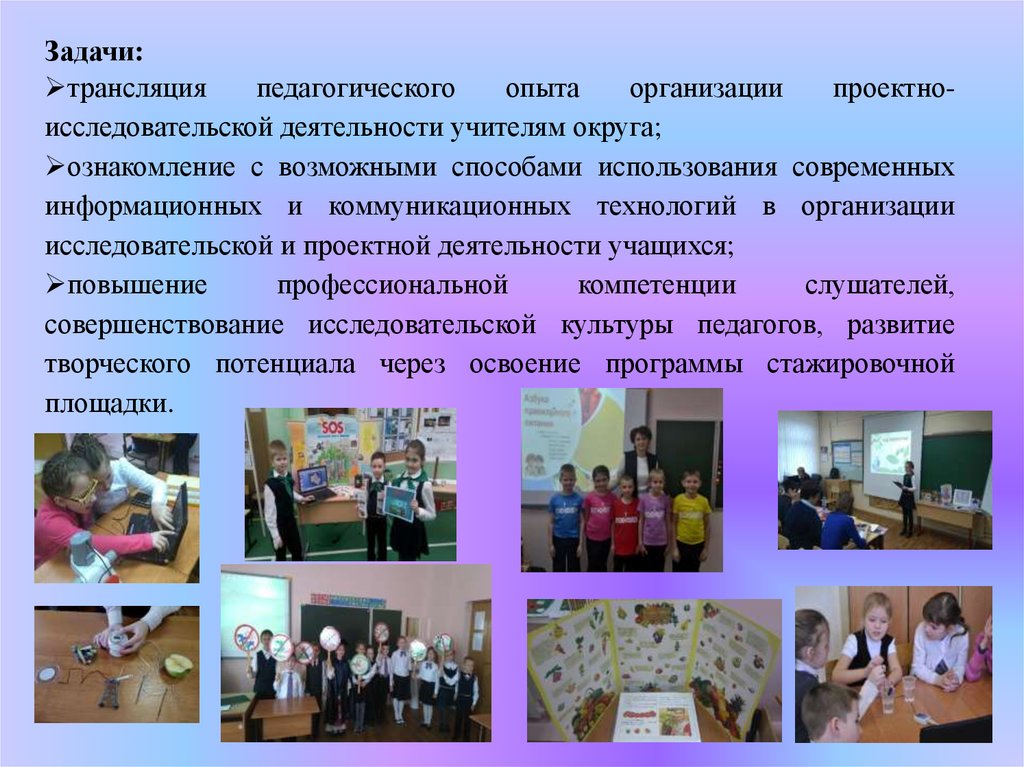 Задачи:
➢трансляция педагогического опыта организации проектно-исследовательской деятельности учителям округа;
➢ознакомление с возможными способами использования современных информационных и коммуникационных технологий в организации исследовательской и проектной деятельности учащихся;
➢повышение профессиональной компетенции слушателей, совершенствование исследовательской культуры педагогов, развитие творческого потенциала через освоение программы стажировочной площадки.

SOS

Азбука правильного питания